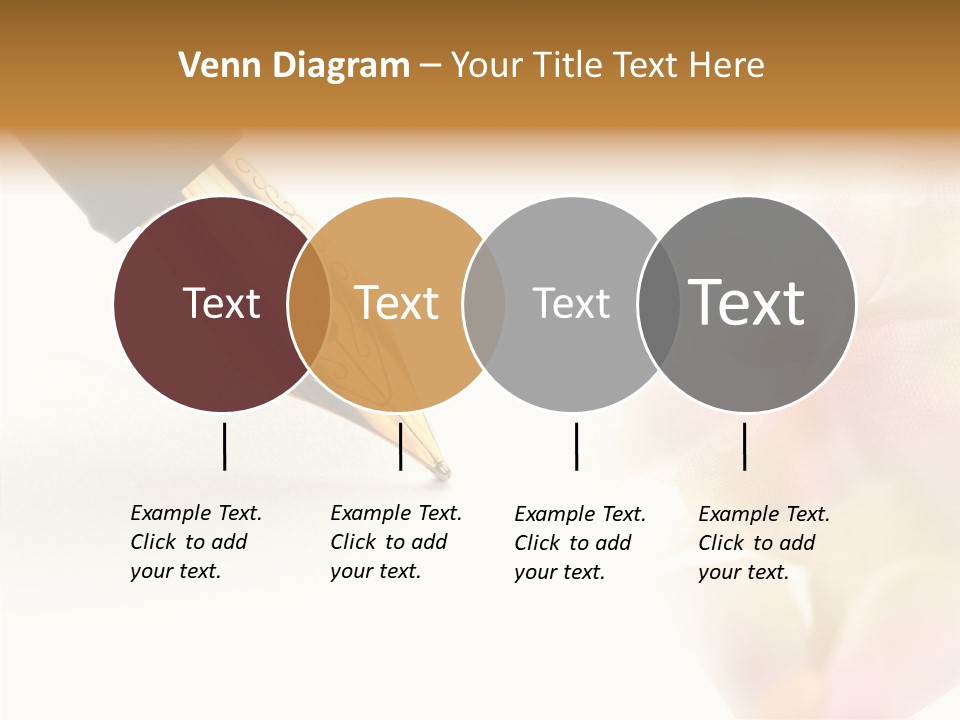 Venn Diagram – Your Title Text Here

Text

Text

Text

Text

Example Text. Click to add your text.

Example Text. Click to add your text.

Example Text. Click to add your text.

Example Text. Click to add your text.